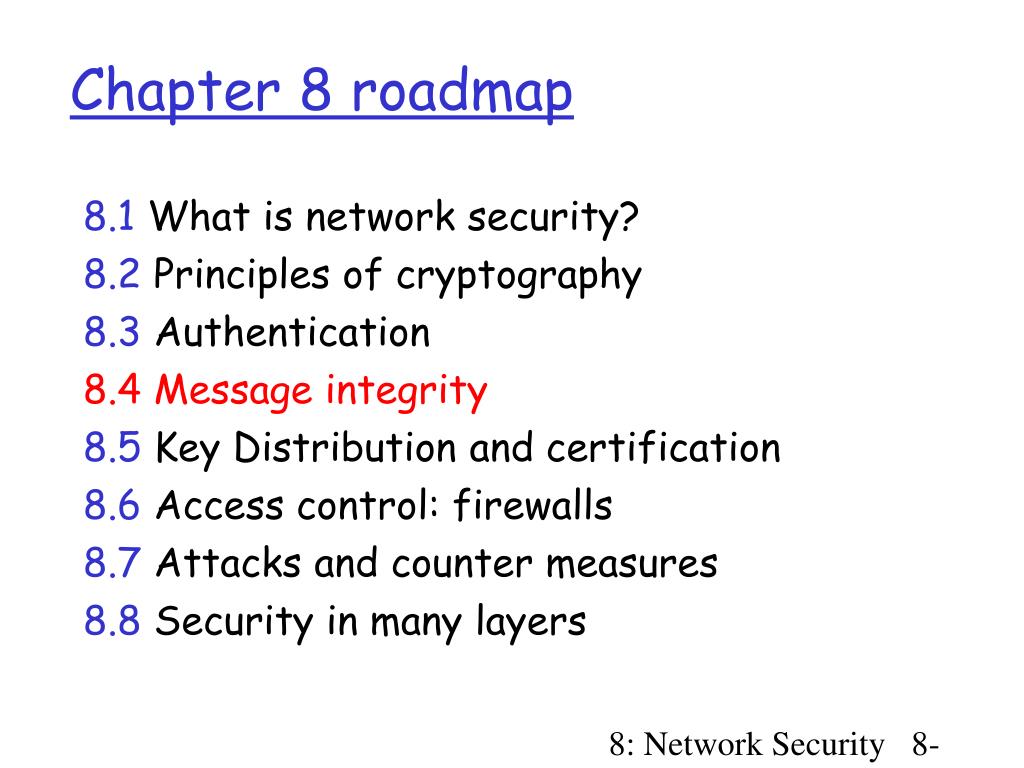 Chapter 8 roadmap

8.1 What is network security?
8.2 Principles of cryptography
8.3 Authentication
8.4 Message integrity
8.5 Key Distribution and certification
8.6 Access control: firewalls
8.7 Attacks and counter measures
8.8 Security in many layers

8: Network Security 8-